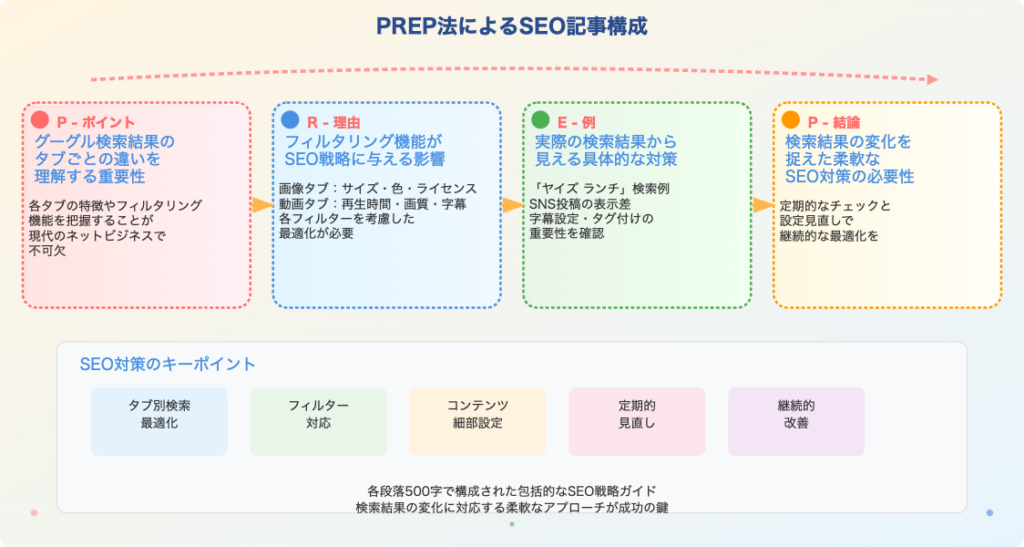 PREP法によるSEO記事構成

P - ポイント
グーグル検索結果のタブごとの違いを理解する重要性

各タブの特徴やフィルタリング機能を把握することが現代のネットビジネスで不可欠

R - 理由
フィルタリング機能がSEO戦略に与える影響

画像タブ：サイズ・色・ライセンス
動画タブ：再生時間・画質・字幕
各フィルターを考慮した最適化が必要

E - 例
実際の検索結果から見える具体的な対策

「ヤイズ ランチ」検索例
SNS投稿の表示差
字幕設定・タグ付けの重要性を確認

P - 結論
検索結果の変化を捉えた柔軟なSEO対策の必要性

定期的なチェックと設定見直しで継続的な最適化を

SEO対策のキーポイント

タブ別検索最適化

フィルター対応

コンテンツ細部設定

定期的見直し

継続的改善

各段落500字で構成された包括的なSEO戦略ガイド
検索結果の変化に対応する柔軟なアプローチが成功の鍵